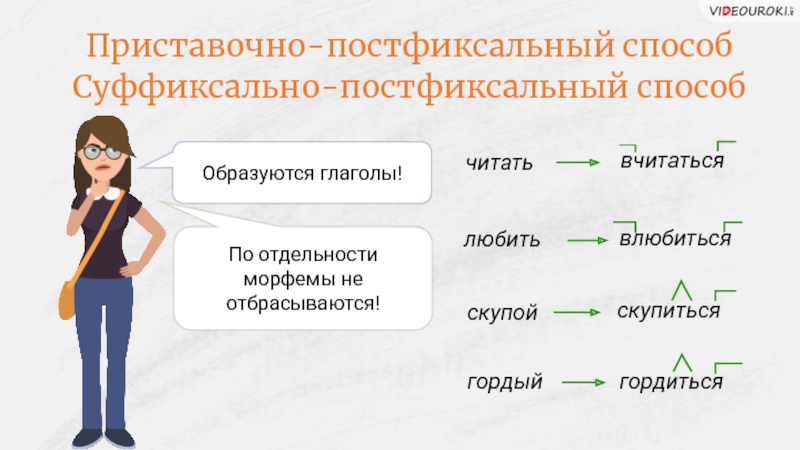 VIDEOUROKI

Приставочно-постфиксальный способ
Суффиксально-постфиксальный способ

Образуются глаголы!

По отдельности морфемы не отбрасываются!

читать → вчитаться

любить → влюбиться

скупой → скупиться

гордый → гордиться